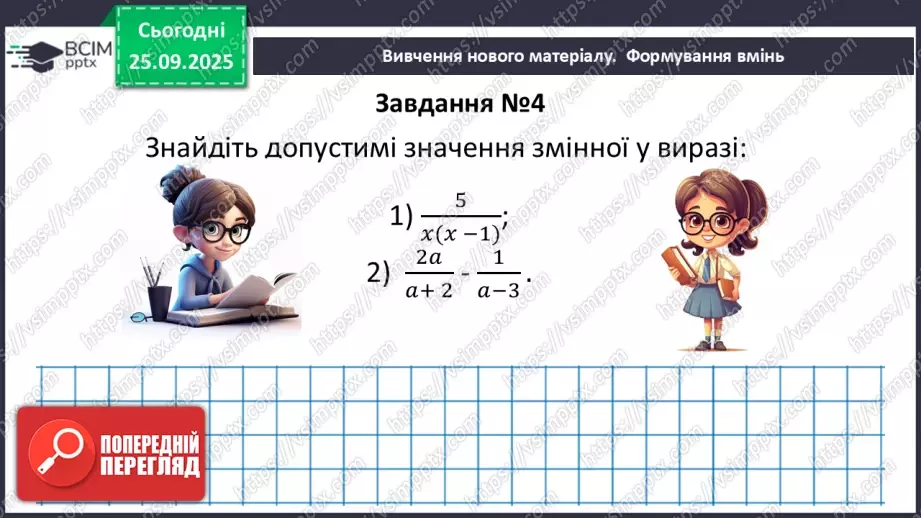 ВСІМ pptx

Сьогодні 25.09.2025

Вивчення нового матеріалу. Формування вмінь

Завдання №4

Знайдіть допустимі значення змінної у виразі:

1) $\frac{5}{x(x-1)}$;

2) $\frac{2a}{a+2} - \frac{1}{a-3}$.

ПОПЕРЕДНІЙ ПЕРЕГЛЯД

https://vsimpptx.com